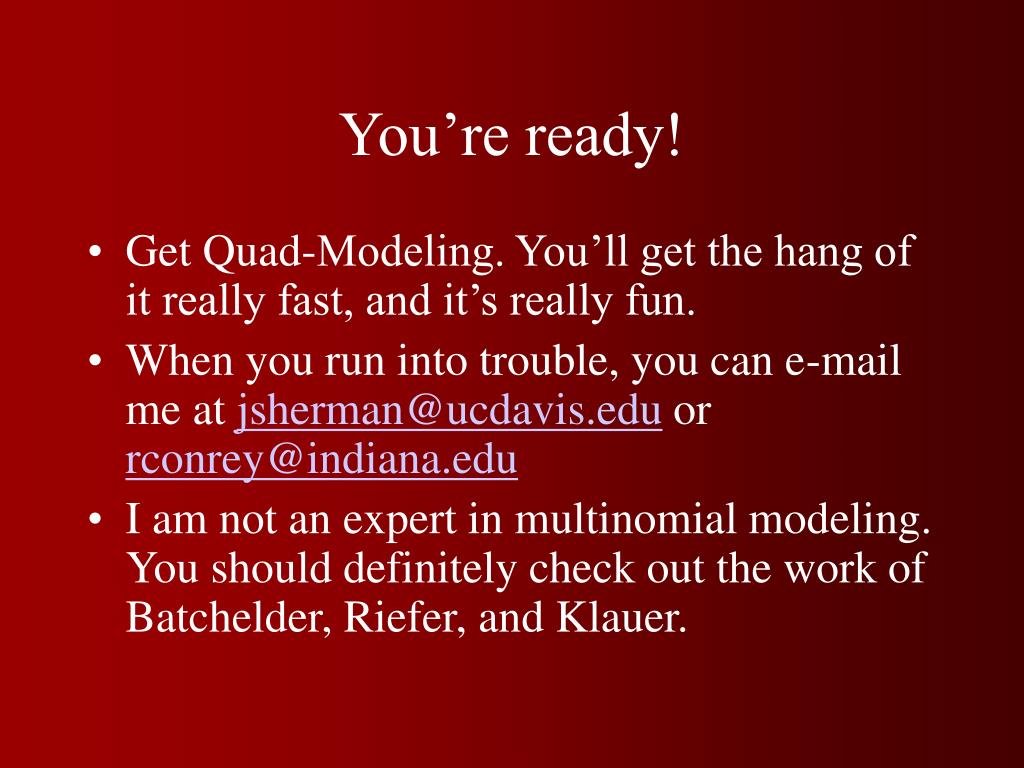 You’re ready!

• Get Quad-Modeling. You’ll get the hang of it really fast, and it’s really fun.
• When you run into trouble, you can e-mail me at jsherman@ucdavis.edu or rconrey@indiana.edu
• I am not an expert in multinomial modeling. You should definitely check out the work of Batchelder, Riefer, and Klauer.